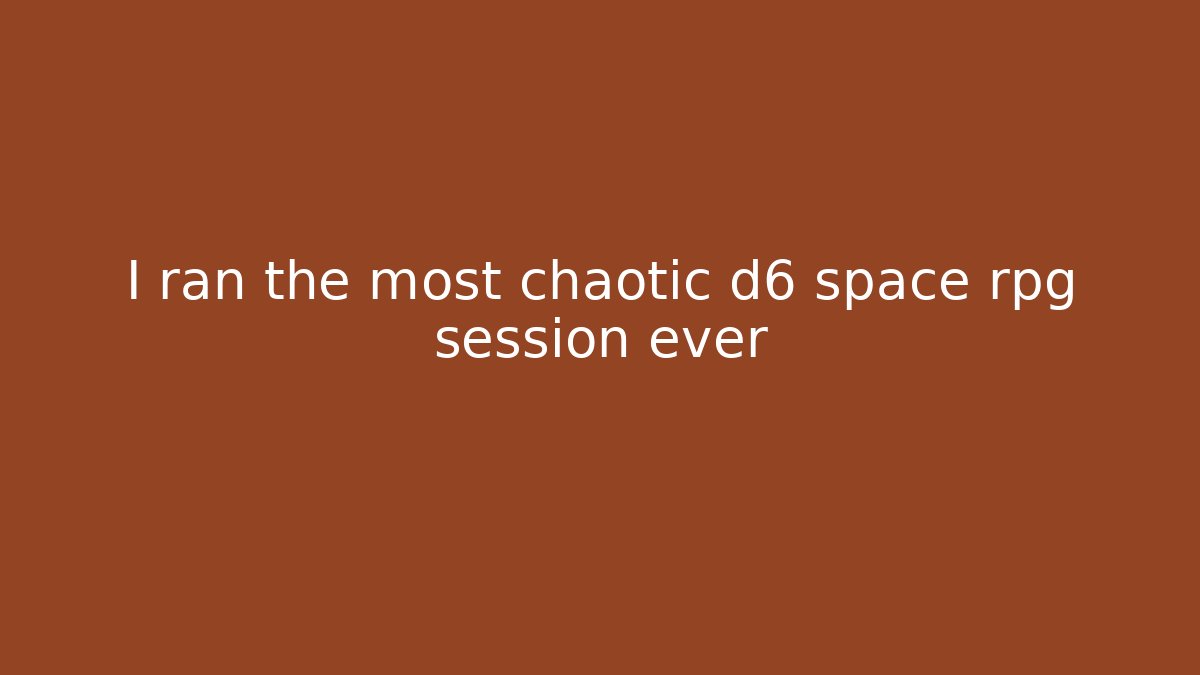 I ran the most chaotic d6 space rpg session ever